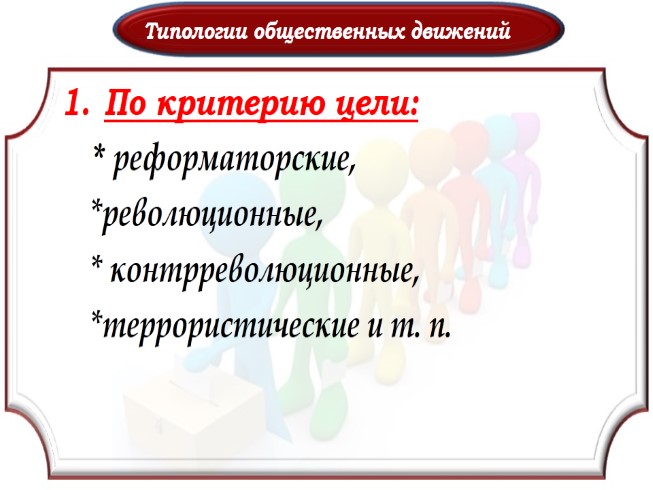 Типологии общественных движений

1. По критерию цели:

* реформаторские,

*революционные,

* контрреволюционные,

*террористические и т. п.